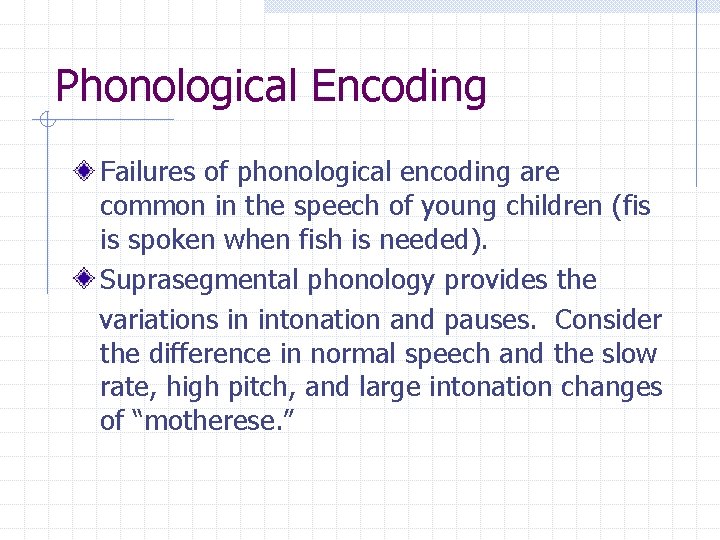 Phonological Encoding

Failures of phonological encoding are common in the speech of young children (fis is spoken when fish is needed).

Suprasegmental phonology provides the variations in intonation and pauses.  Consider the difference in normal speech and the slow rate, high pitch, and large intonation changes of “motherese.”